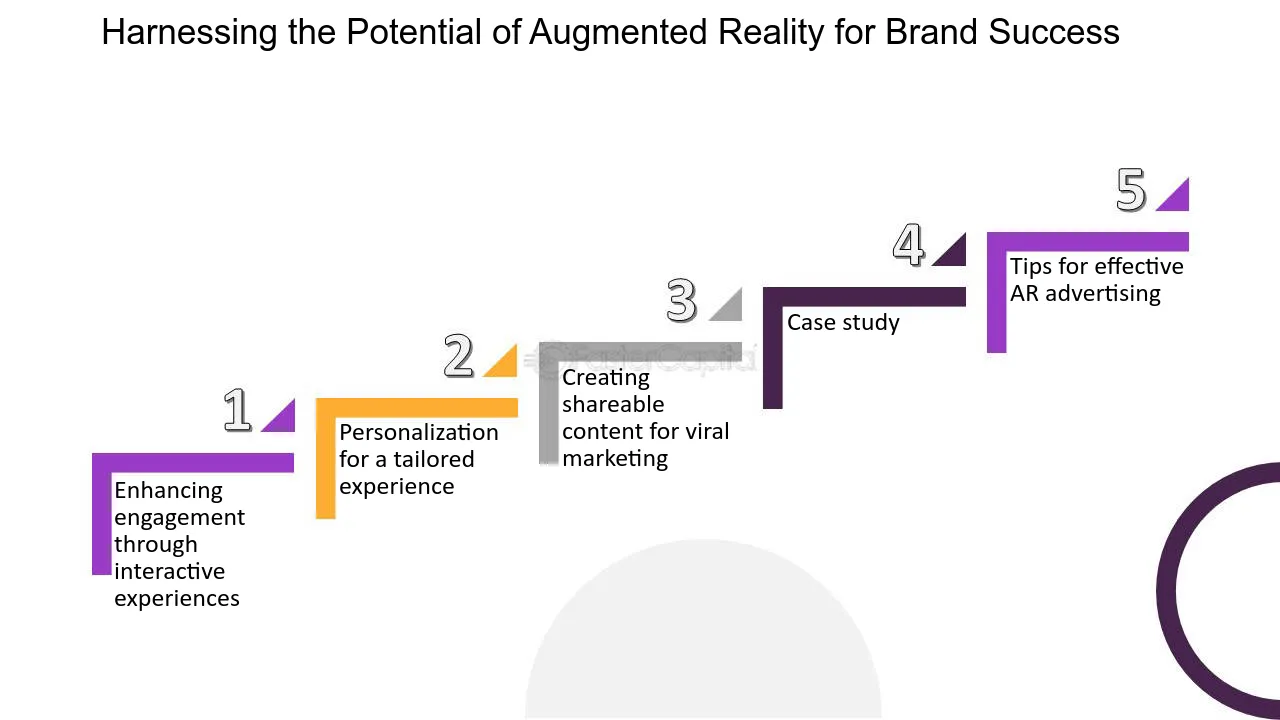 Harnessing the Potential of Augmented Reality for Brand Success

1

Enhancing engagement through interactive experiences

2

Personalization for a tailored experience

3

Creating shareable content for viral marketing

4

Case study

5

Tips for effective AR advertising

FasterCapital